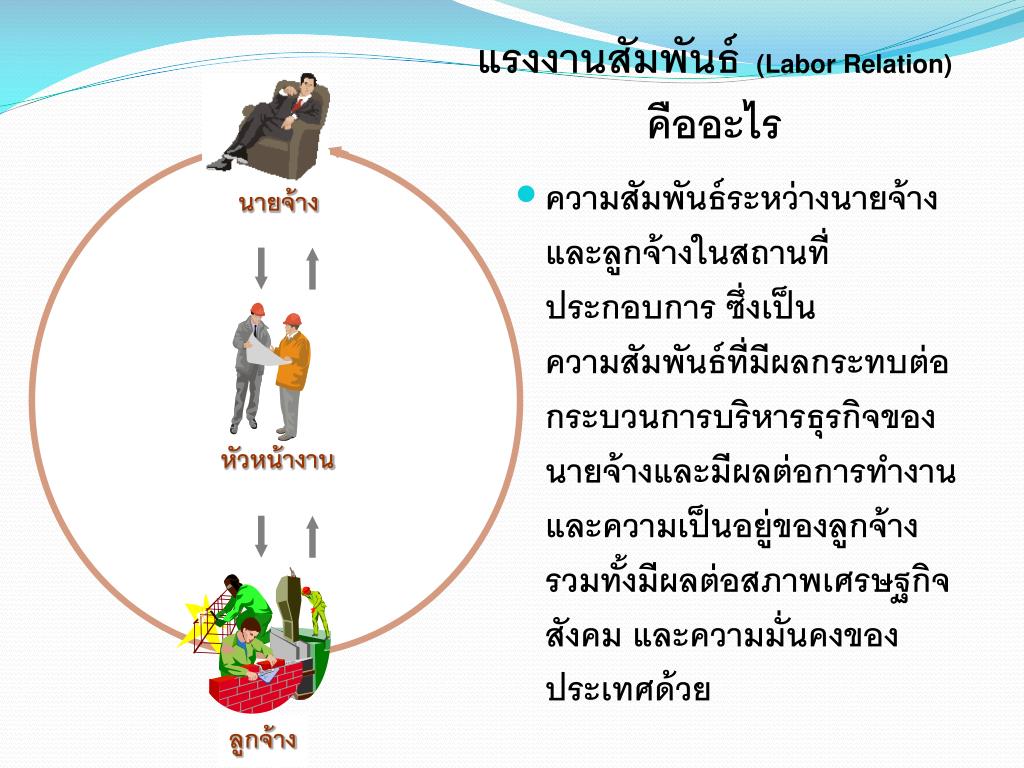 แรงงานสัมพันธ์ (Labor Relation) คืออะไร

นายจ้าง

หัวหน้างาน

ลูกจ้าง

ความสัมพันธ์ระหว่างนายจ้างและลูกจ้างในสถานที่ประกอบการ ซึ่งเป็นความสัมพันธ์ที่มีผลกระทบต่อกระบวนการบริหารธุรกิจของนายจ้างและมีผลต่อการทำงานและความเป็นอยู่ของลูกจ้าง รวมทั้งมีผลต่อสภาพเศรษฐกิจ สังคม และความมั่นคงของประเทศด้วย